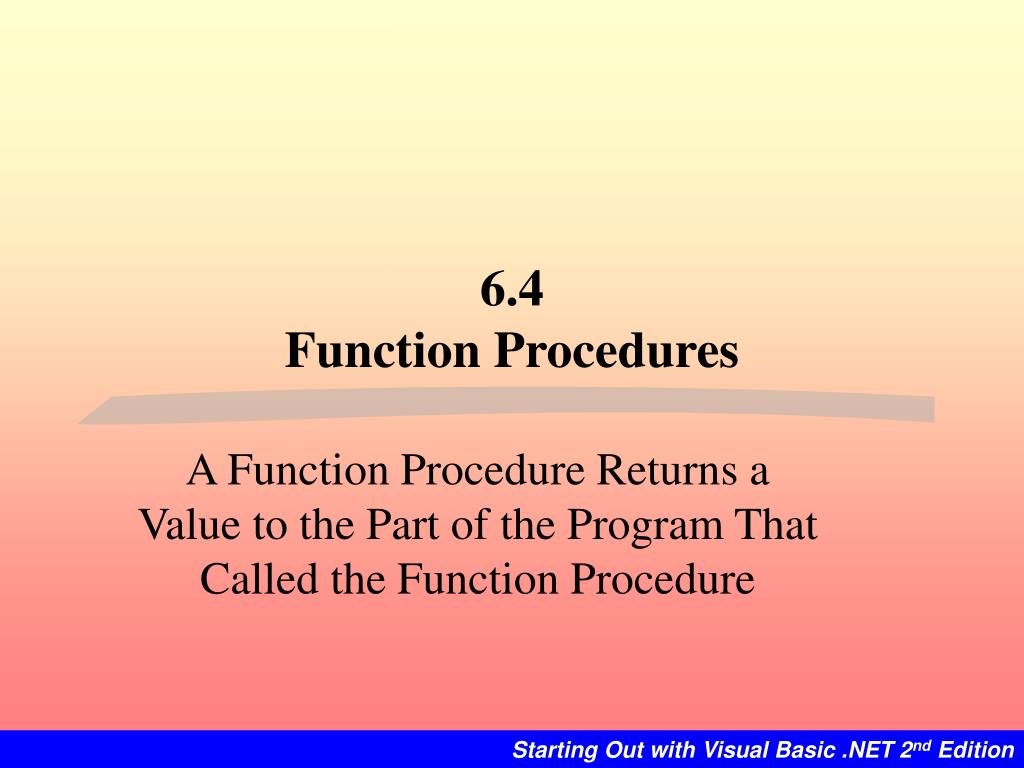 6.4
Function Procedures

A Function Procedure Returns a Value to the Part of the Program That Called the Function Procedure

Starting Out with Visual Basic .NET 2nd Edition